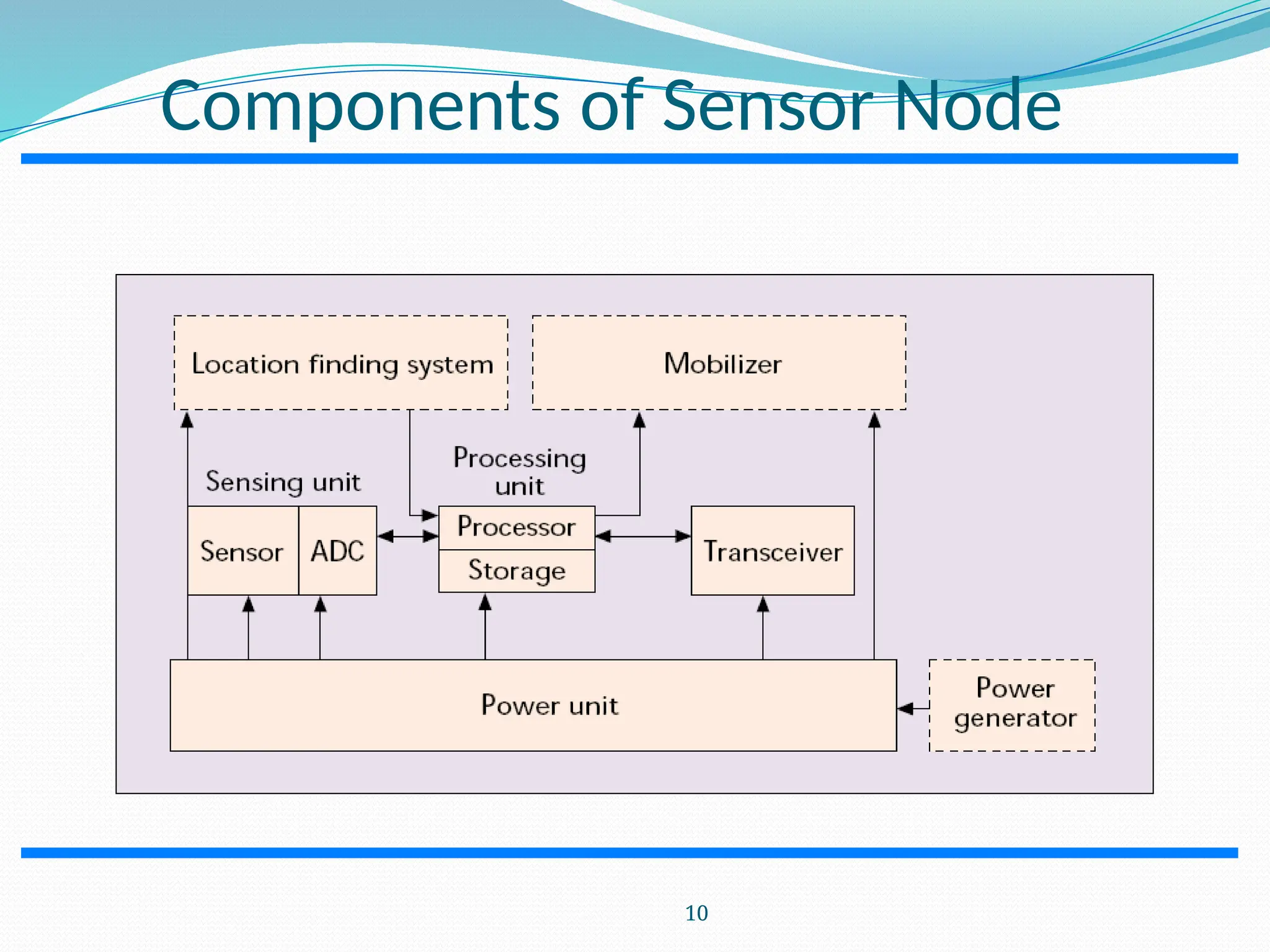 Components of Sensor Node

Location finding system

Mobilizer

Sensing unit

Processing unit

Sensor

ADC

Processor

Storage

Transceiver

Power unit

Power generator

10